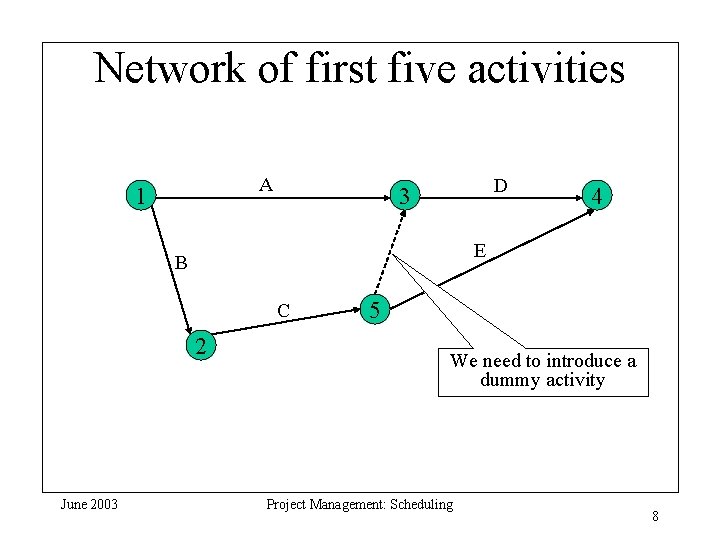 Network of first five activities

1
A
3
D
4
B
E
C
5
2

We need to introduce a dummy activity

June 2003
Project Management: Scheduling
8